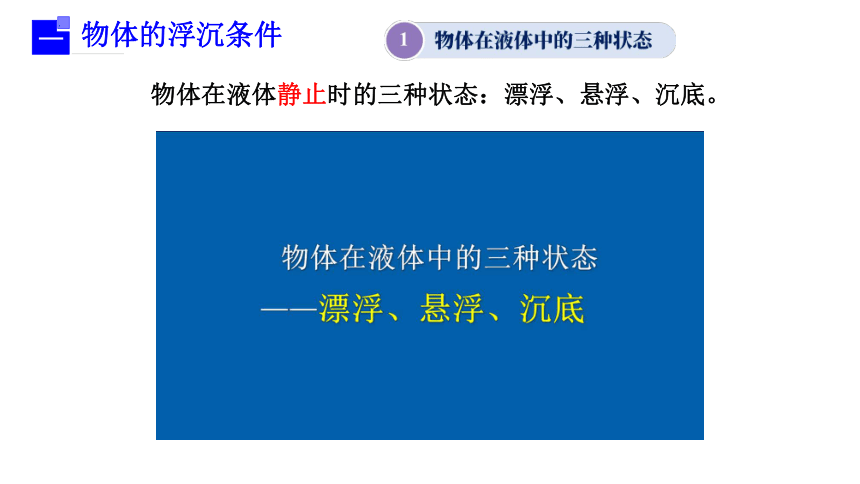 一 物体的浮沉条件

1 物体在液体中的三种状态

物体在液体静止时的三种状态：漂浮、悬浮、沉底。

物体在液体中的三种状态
——漂浮、悬浮、沉底